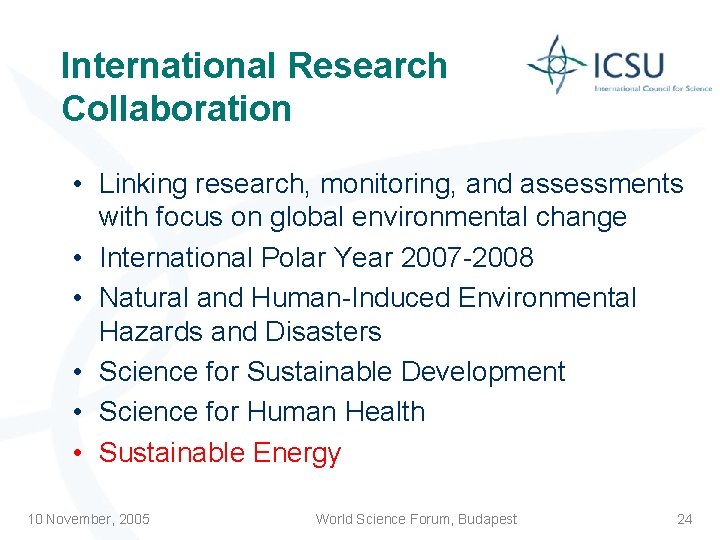 International Research Collaboration

ICSU
International Council for Science

• Linking research, monitoring, and assessments with focus on global environmental change
• International Polar Year 2007-2008
• Natural and Human-Induced Environmental Hazards and Disasters
• Science for Sustainable Development
• Science for Human Health
• Sustainable Energy

10 November, 2005 World Science Forum, Budapest 24